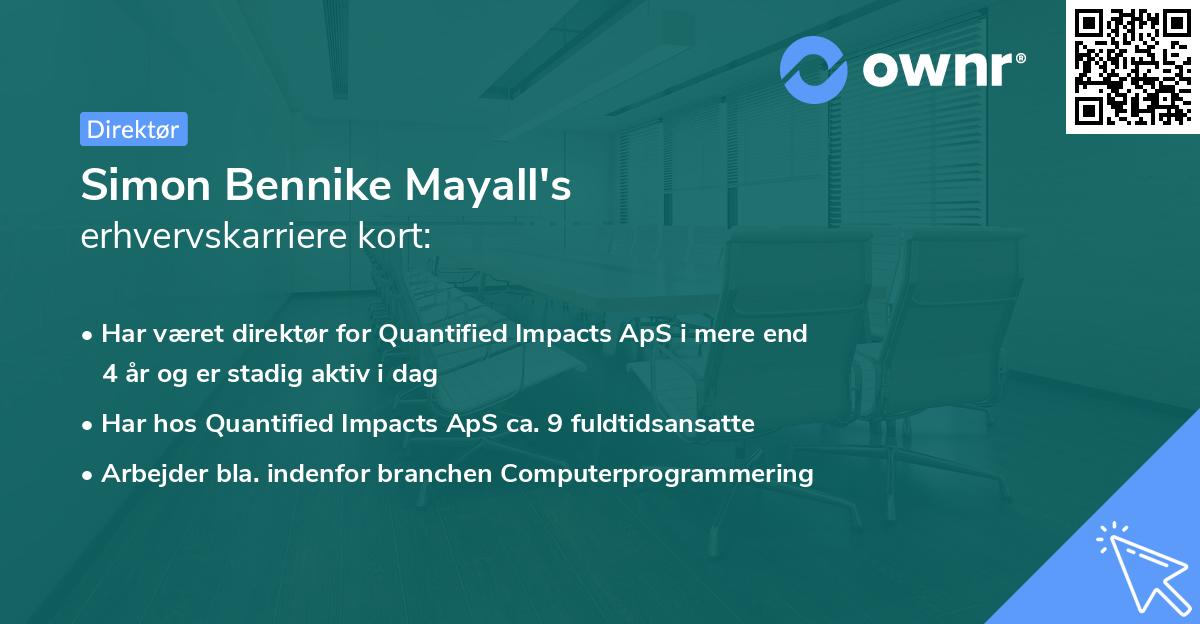 ownr®

Direktør

Simon Bennike Mayall's
erhvervskarriere kort:

• Har været direktør for Quantified Impacts ApS i mere end 4 år og er stadig aktiv i dag
• Har hos Quantified Impacts ApS ca. 9 fuldtidsansatte
• Arbejder bla. indenfor branchen Computerprogrammering